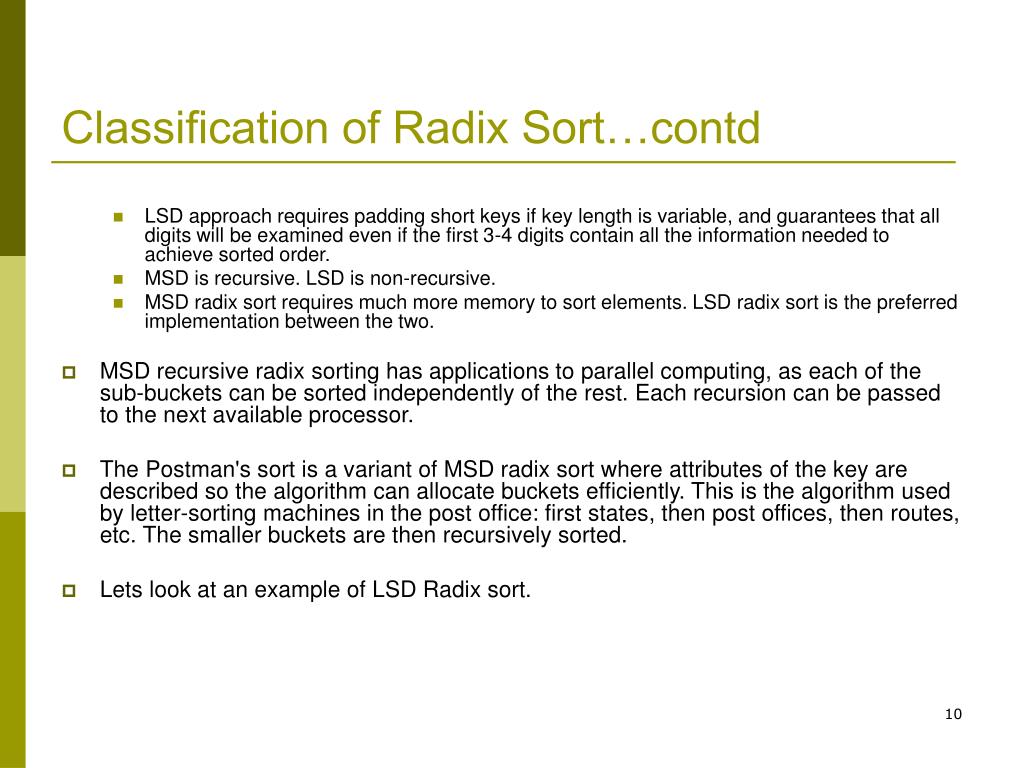 Classification of Radix Sort…contd

LSD approach requires padding short keys if key length is variable, and guarantees that all digits will be examined even if the first 3-4 digits contain all the information needed to achieve sorted order.
MSD is recursive. LSD is non-recursive.
MSD radix sort requires much more memory to sort elements. LSD radix sort is the preferred implementation between the two.

MSD recursive radix sorting has applications to parallel computing, as each of the sub-buckets can be sorted independently of the rest. Each recursion can be passed to the next available processor.

The Postman's sort is a variant of MSD radix sort where attributes of the key are described so the algorithm can allocate buckets efficiently. This is the algorithm used by letter-sorting machines in the post office: first states, then post offices, then routes, etc. The smaller buckets are then recursively sorted.

Lets look at an example of LSD Radix sort.

10